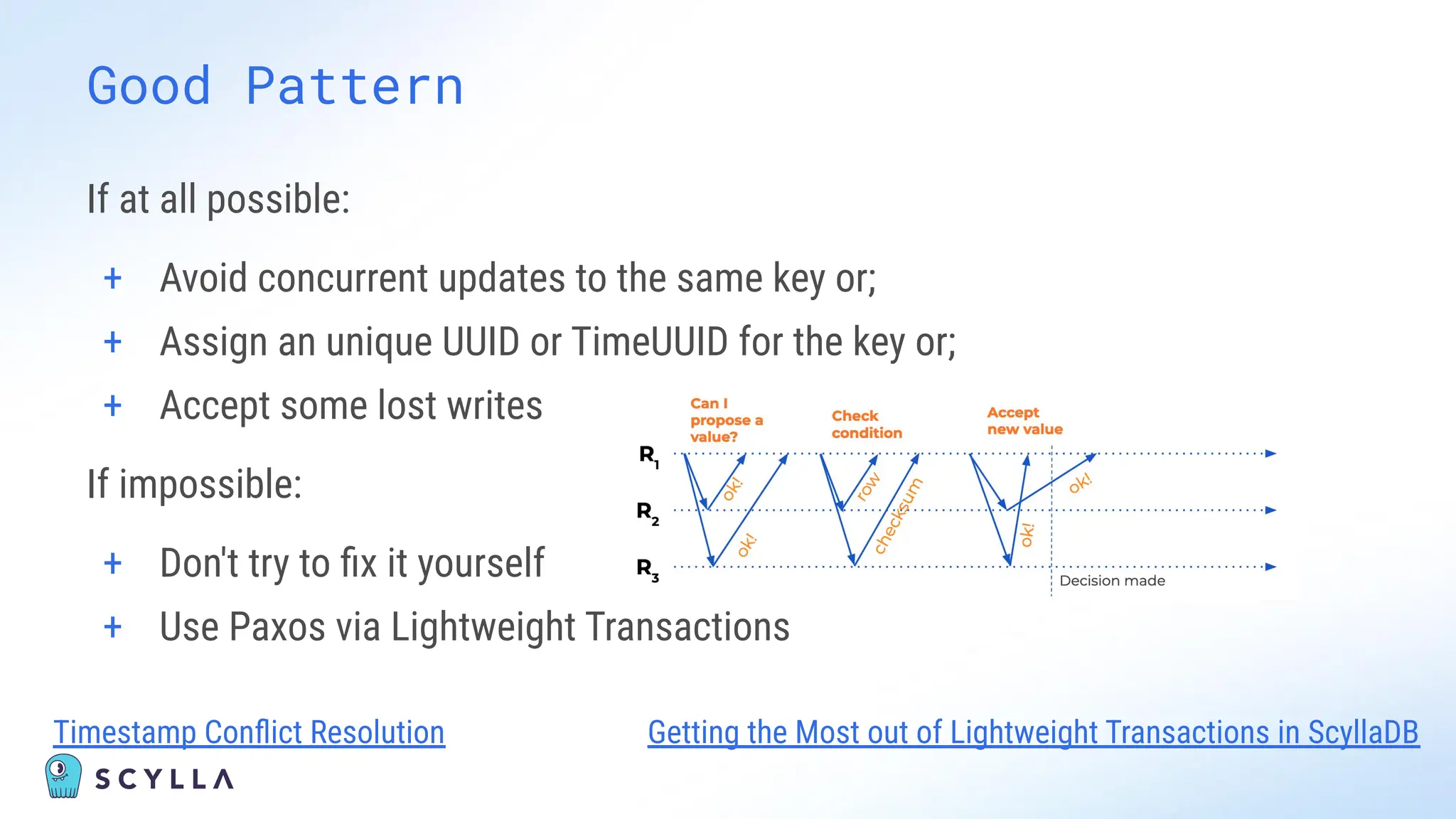 Good Pattern

If at all possible:

+ Avoid concurrent updates to the same key or;
+ Assign an unique UUID or TimeUUID for the key or;
+ Accept some lost writes

If impossible:

+ Don't try to fix it yourself
+ Use Paxos via Lightweight Transactions

Can I propose a value?

Check condition

Accept new value

$R_1$

$R_2$

$R_3$

ok!

ok!

row

checksum

ok!

ok!

Decision made

Timestamp Conflict Resolution

Getting the Most out of Lightweight Transactions in ScyllaDB

SCYLLA